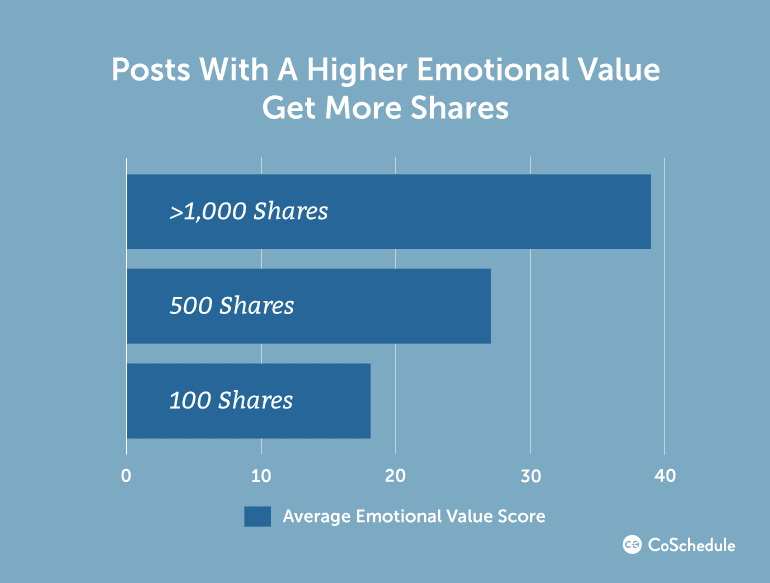 Posts With A Higher Emotional Value Get More Shares

>1,000 Shares

500 Shares

100 Shares

0
10
20
30
40

Average Emotional Value Score

CoSchedule